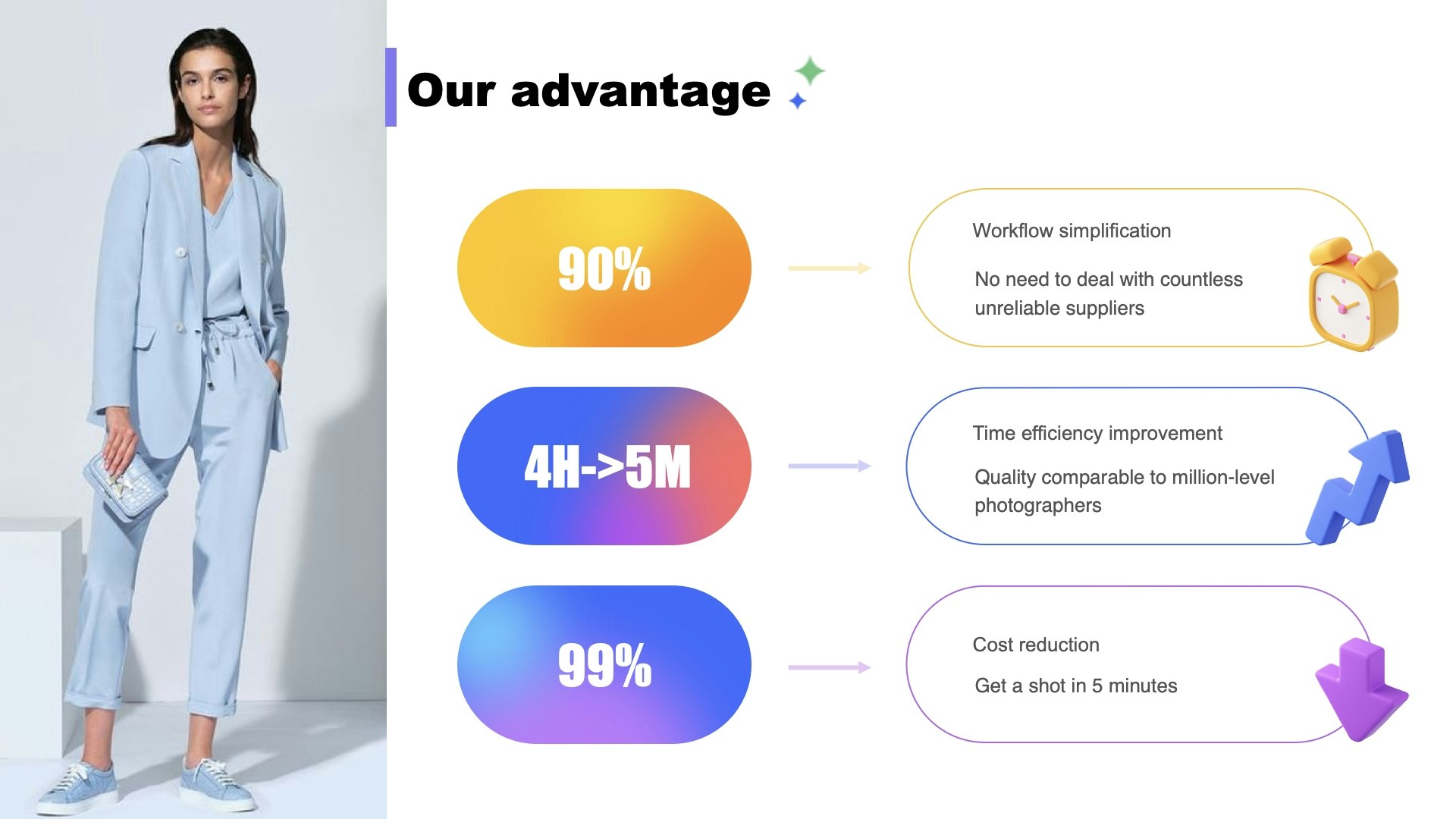 Our advantage

90%

Workflow simplification

No need to deal with countless unreliable suppliers

4H->5M

Time efficiency improvement

Quality comparable to million-level photographers

99%

Cost reduction

Get a shot in 5 minutes